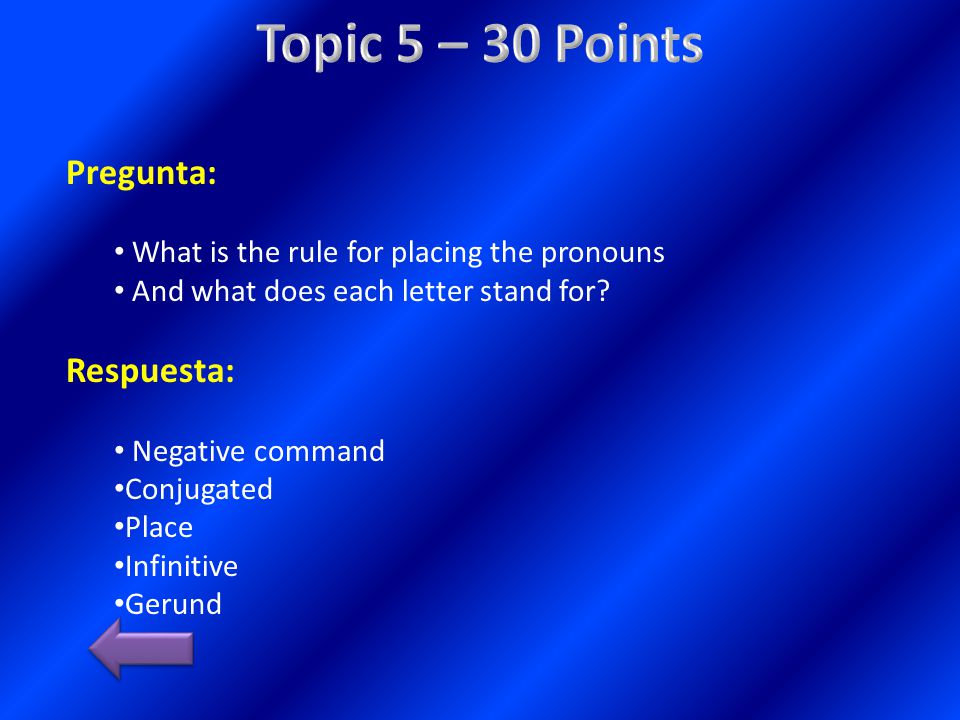 Topic 5 – 30 Points

Pregunta:

• What is the rule for placing the pronouns
• And what does each letter stand for?

Respuesta:

• Negative command
•Conjugated
•Place
•Infinitive
•Gerund